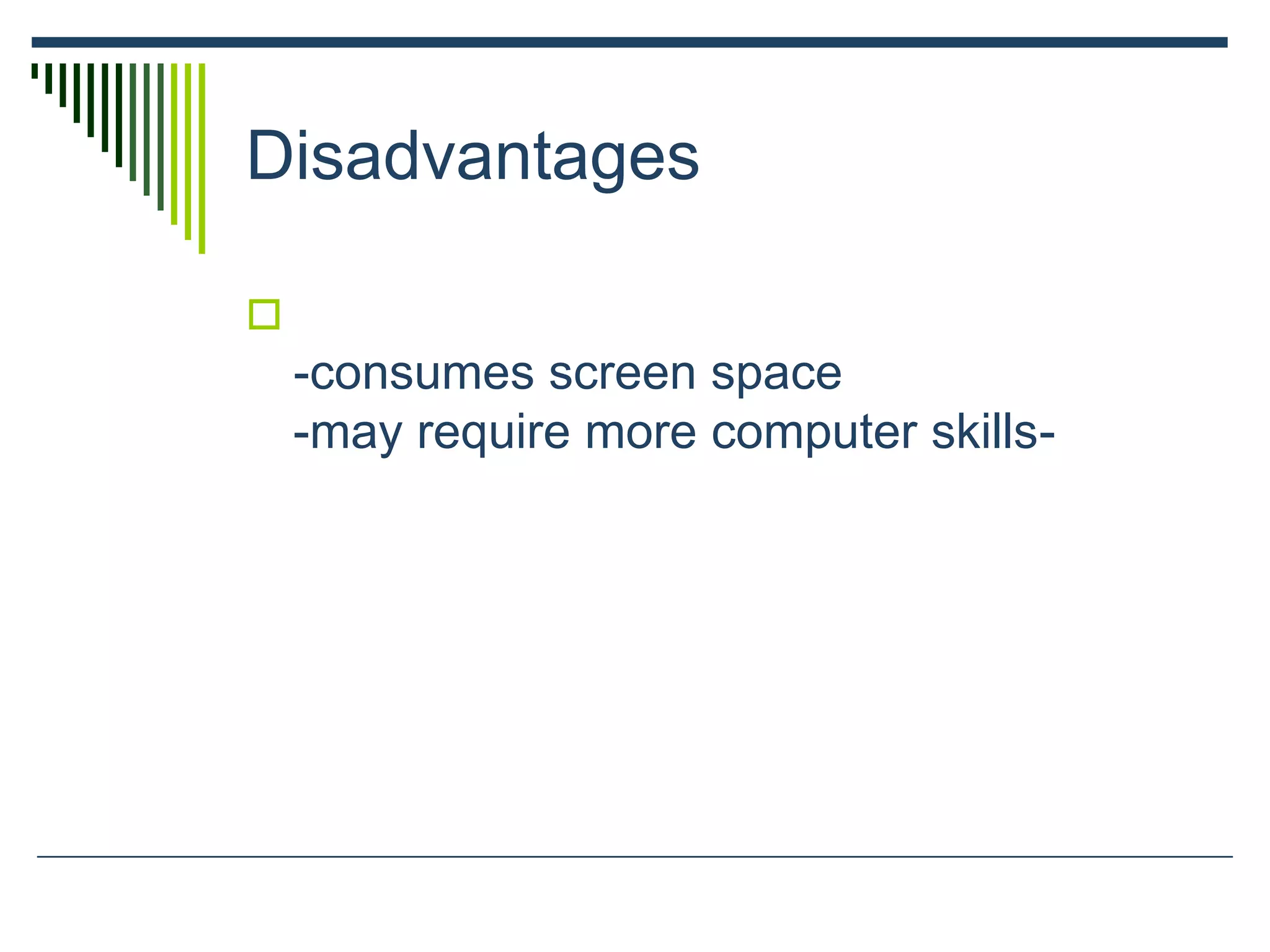 Disadvantages

-consumes screen space
-may require more computer skills-